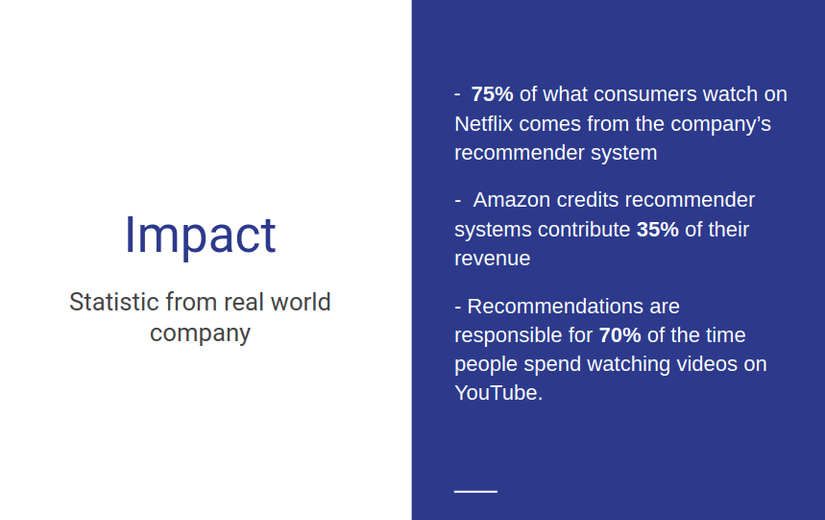 Impact

Statistic from real world company

- 75% of what consumers watch on Netflix comes from the company's recommender system

- Amazon credits recommender systems contribute 35% of their revenue

- Recommendations are responsible for 70% of the time people spend watching videos on YouTube.